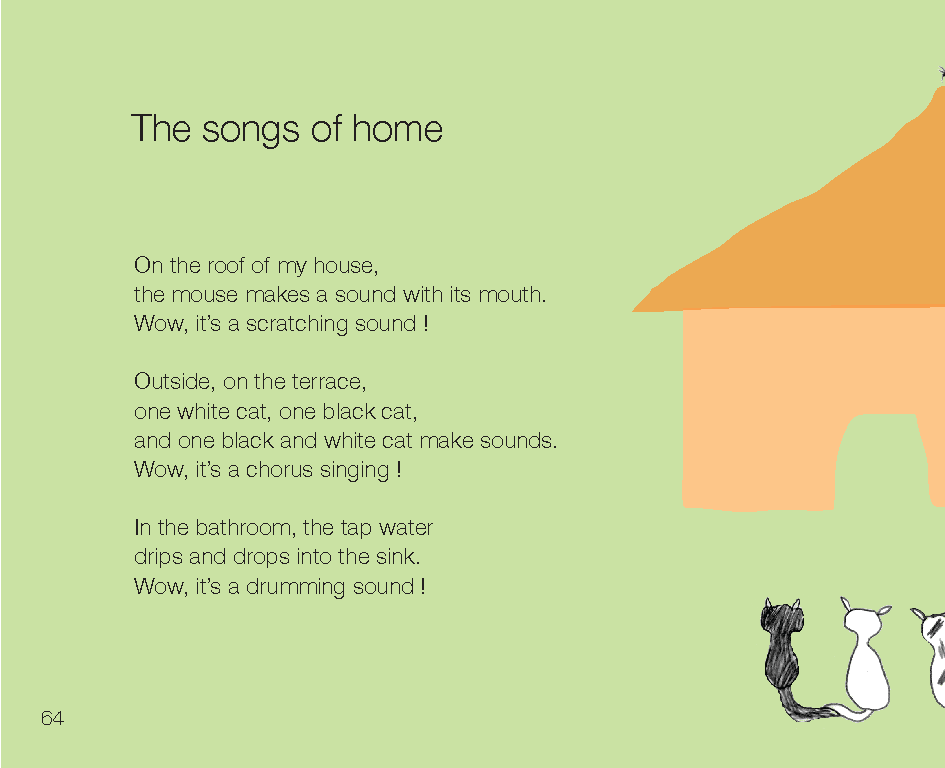 The songs of home

On the roof of my house,
the mouse makes a sound with its mouth.
Wow, it's a scratching sound !

Outside, on the terrace,
one white cat, one black cat,
and one black and white cat make sounds.
Wow, it's a chorus singing !

In the bathroom, the tap water
drips and drops into the sink.
Wow, it's a drumming sound !

64